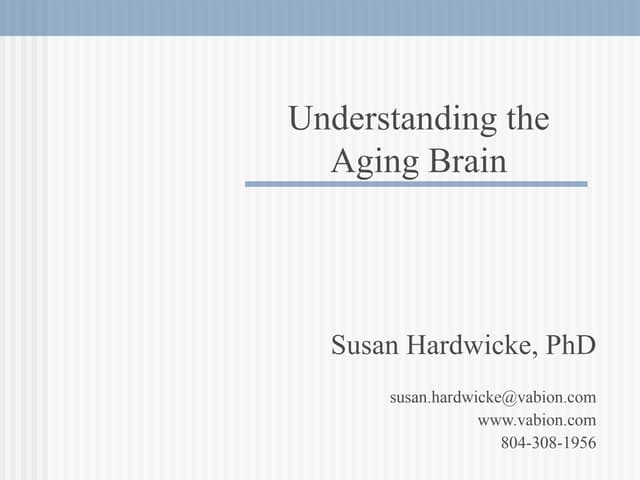 Understanding the Aging Brain

Susan Hardwicke, PhD

susan.hardwicke@vabion.com
www.vabion.com
804-308-1956